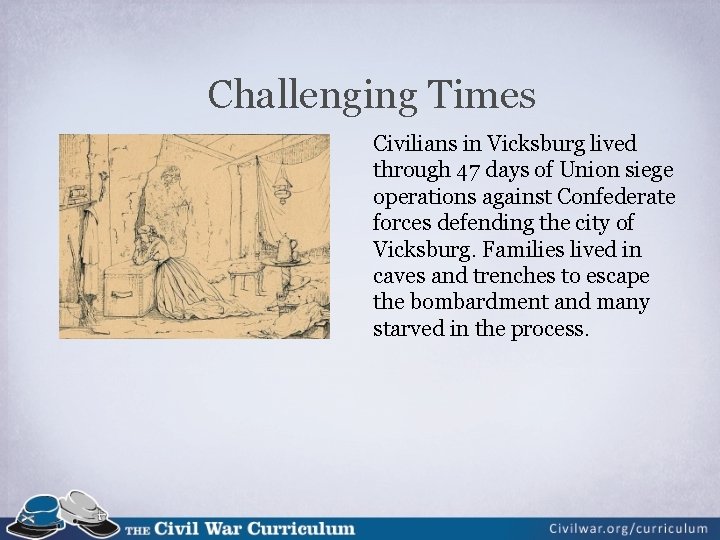 Challenging Times

Civilians in Vicksburg lived through 47 days of Union siege operations against Confederate forces defending the city of Vicksburg. Families lived in caves and trenches to escape the bombardment and many starved in the process.

THE Civil War Curriculum

Civilwar.org/curriculum